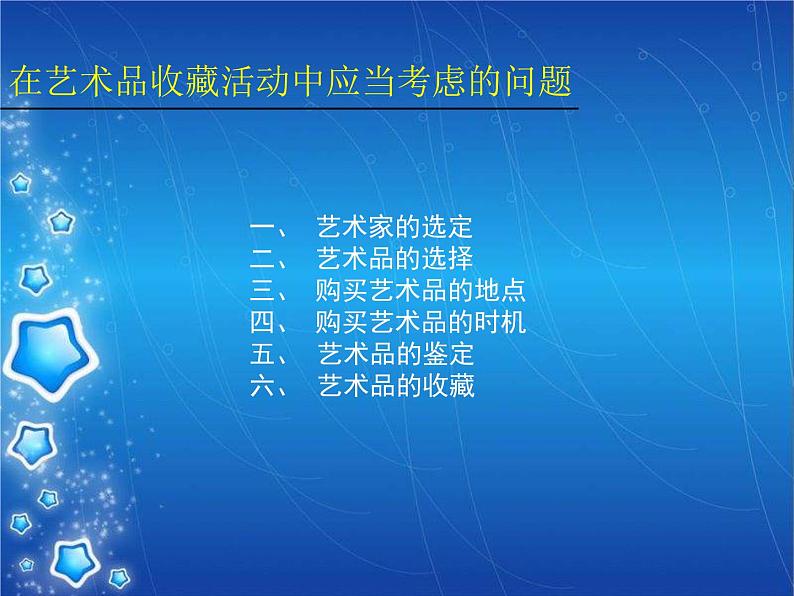 在艺术品收藏活动中应当考虑的问题

一、 艺术家的选定
二、 艺术品的选择
三、 购买艺术品的地点
四、 购买艺术品的时机
五、 艺术品的鉴定
六、 艺术品的收藏